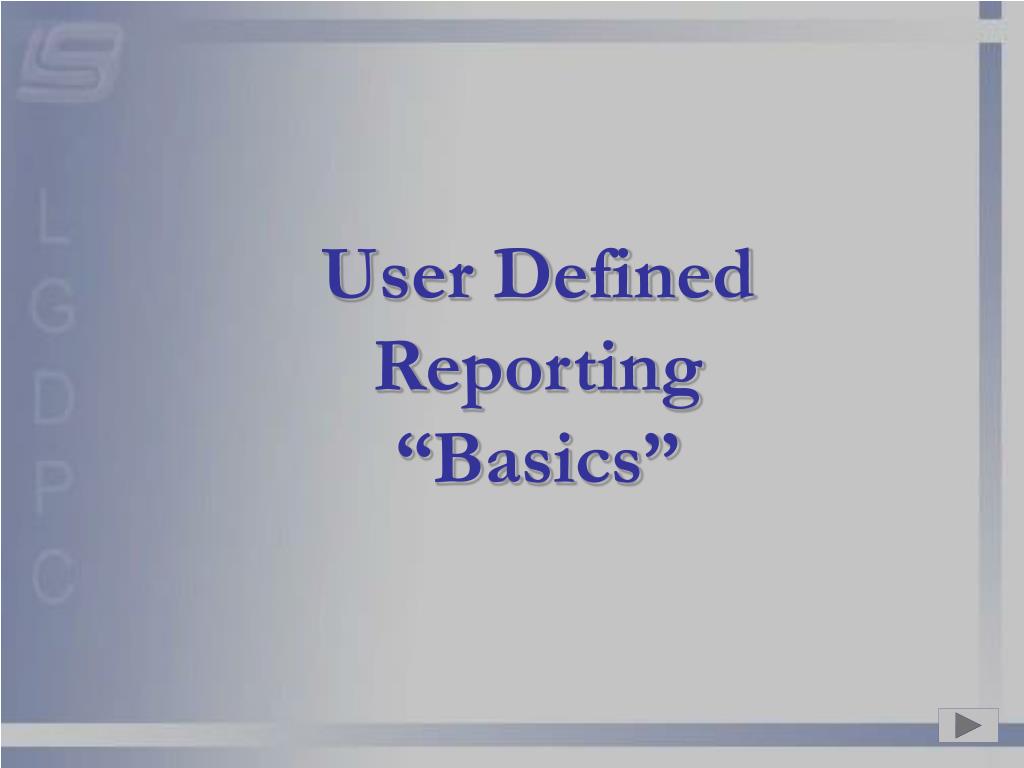 L
G
D
P
C

User Defined Reporting “Basics”